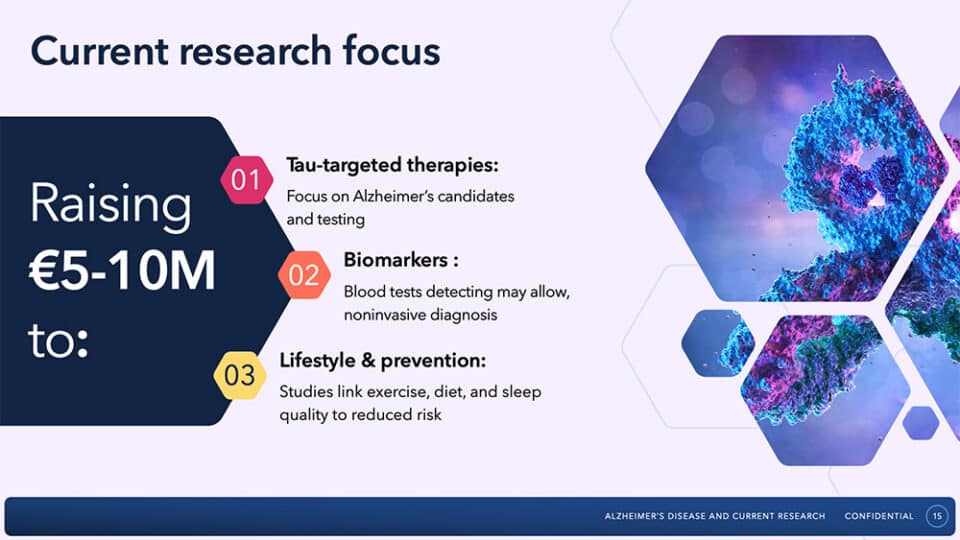 Current research focus

Raising €5-10M to:

01 Tau-targeted therapies:
Focus on Alzheimer's candidates and testing

02 Biomarkers :
Blood tests detecting may allow, noninvasive diagnosis

03 Lifestyle & prevention:
Studies link exercise, diet, and sleep quality to reduced risk

ALZHEIMER'S DISEASE AND CURRENT RESEARCH CONFIDENTIAL 15